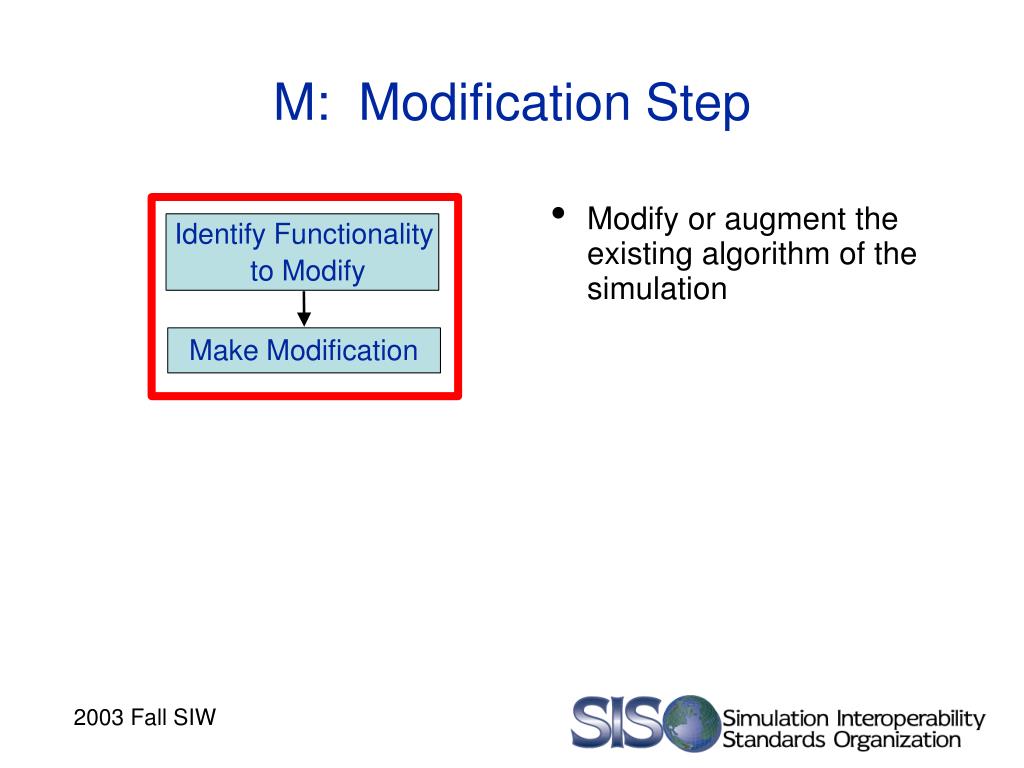 M:  Modification Step

Identify Functionality to Modify

Make Modification

• Modify or augment the existing algorithm of the simulation

2003 Fall SIW

SISO Simulation Interoperability Standards Organization